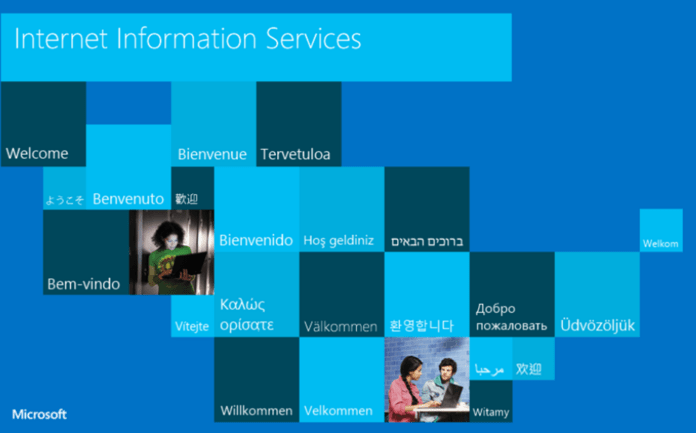 Internet Information Services

Welcome

Bienvenue

Tervetuloa

ようこそ

Benvenuto

歡迎

Bienvenido

Hoş geldiniz

ברוכים הבאים

Welkom

Bem-vindo

Vítejte

Καλώς ορίσατε

Välkommen

환영합니다

Добро пожаловать

Üdvözöljük

مرحبا

欢迎

Willkommen

Velkommen

Witamy

Microsoft